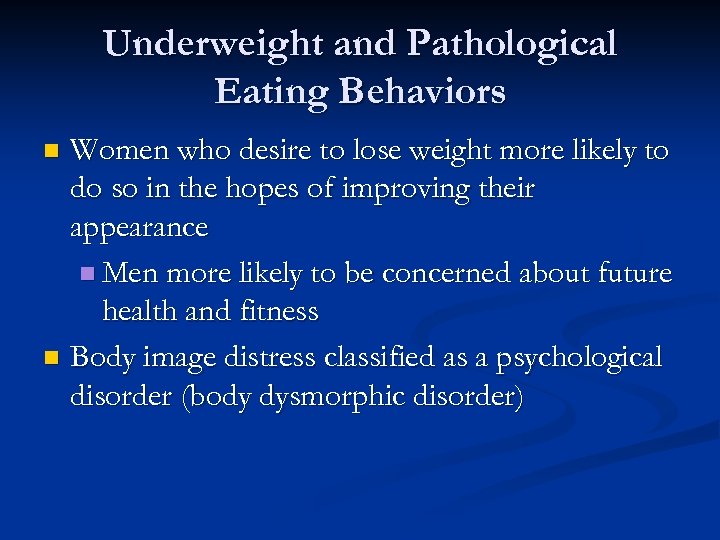 Underweight and Pathological Eating Behaviors

- Women who desire to lose weight more likely to do so in the hopes of improving their appearance
  - Men more likely to be concerned about future health and fitness
- Body image distress classified as a psychological disorder (body dysmorphic disorder)